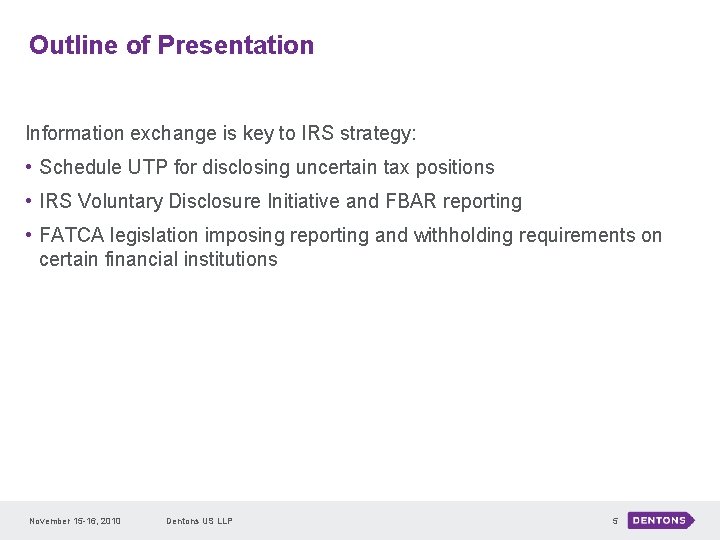 Outline of Presentation

Information exchange is key to IRS strategy:

• Schedule UTP for disclosing uncertain tax positions

• IRS Voluntary Disclosure Initiative and FBAR reporting

• FATCA legislation imposing reporting and withholding requirements on certain financial institutions

November 15-16, 2010 Dentons US LLP 5 DENTONS